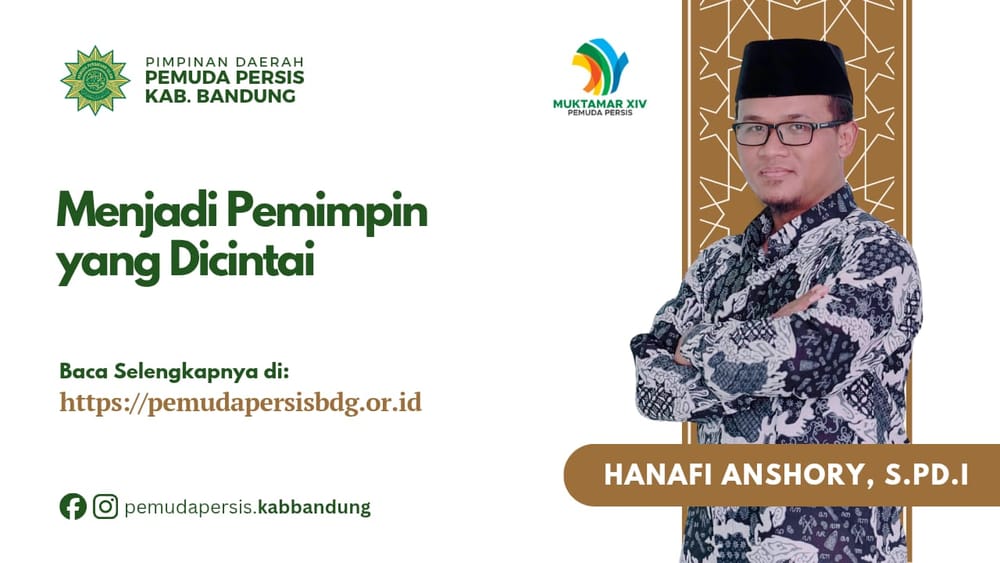 PIMPINAN DAERAH
PEMUDA PERSIS
KAB. BANDUNG

MUKTAMAR XIV
PEMUDA PERSIS

Menjadi Pemimpin yang Dicintai

Baca Selengkapnya di:
https://pemudapersisbdg.or.id

pemudapersis.kabbandung

HANAFI ANSHORY, S.PD.I